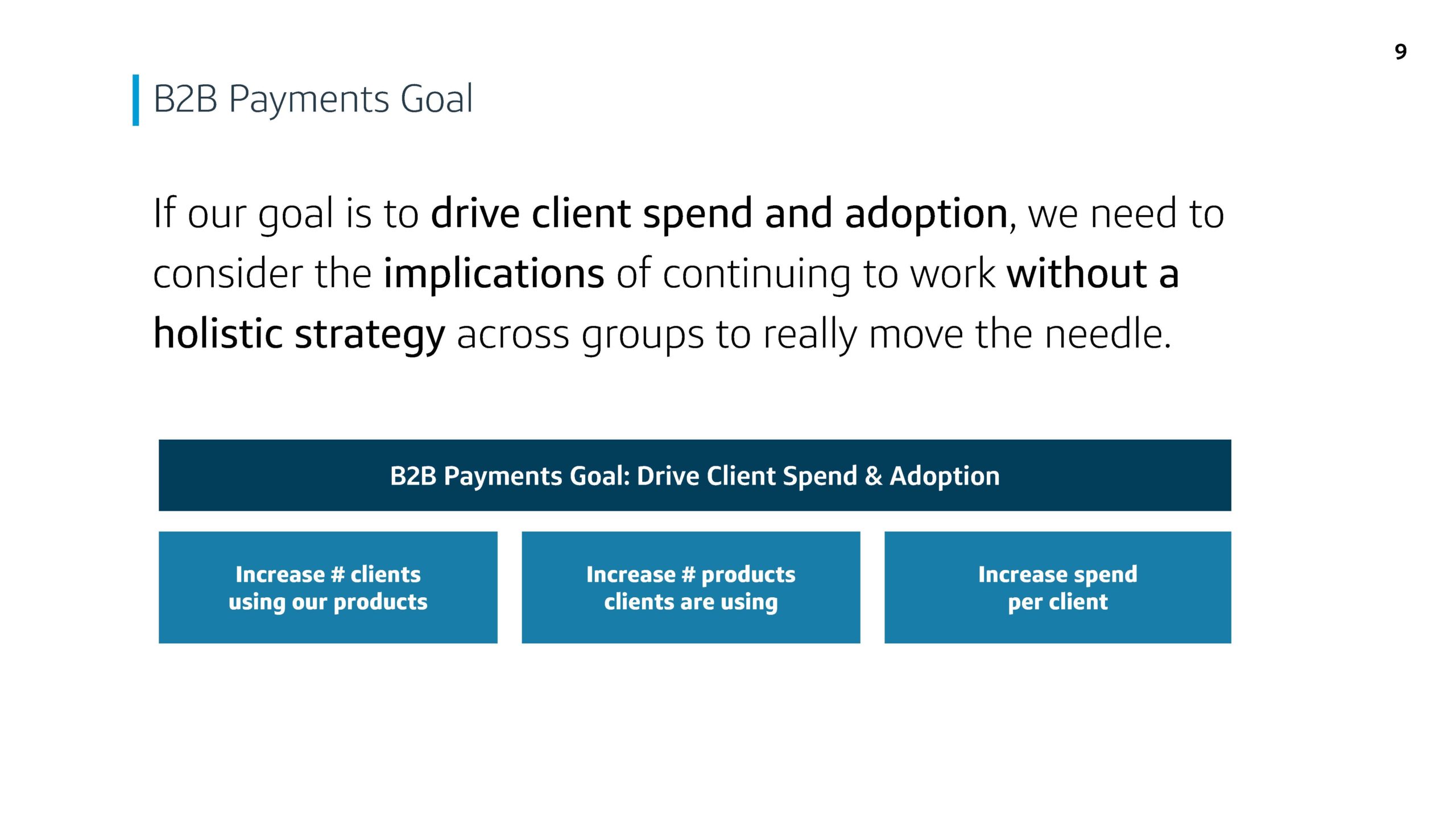 9

B2B Payments Goal

If our goal is to drive client spend and adoption, we need to consider the implications of continuing to work without a holistic strategy across groups to really move the needle.

B2B Payments Goal: Drive Client Spend & Adoption

Increase # clients using our products

Increase # products clients are using

Increase spend per client